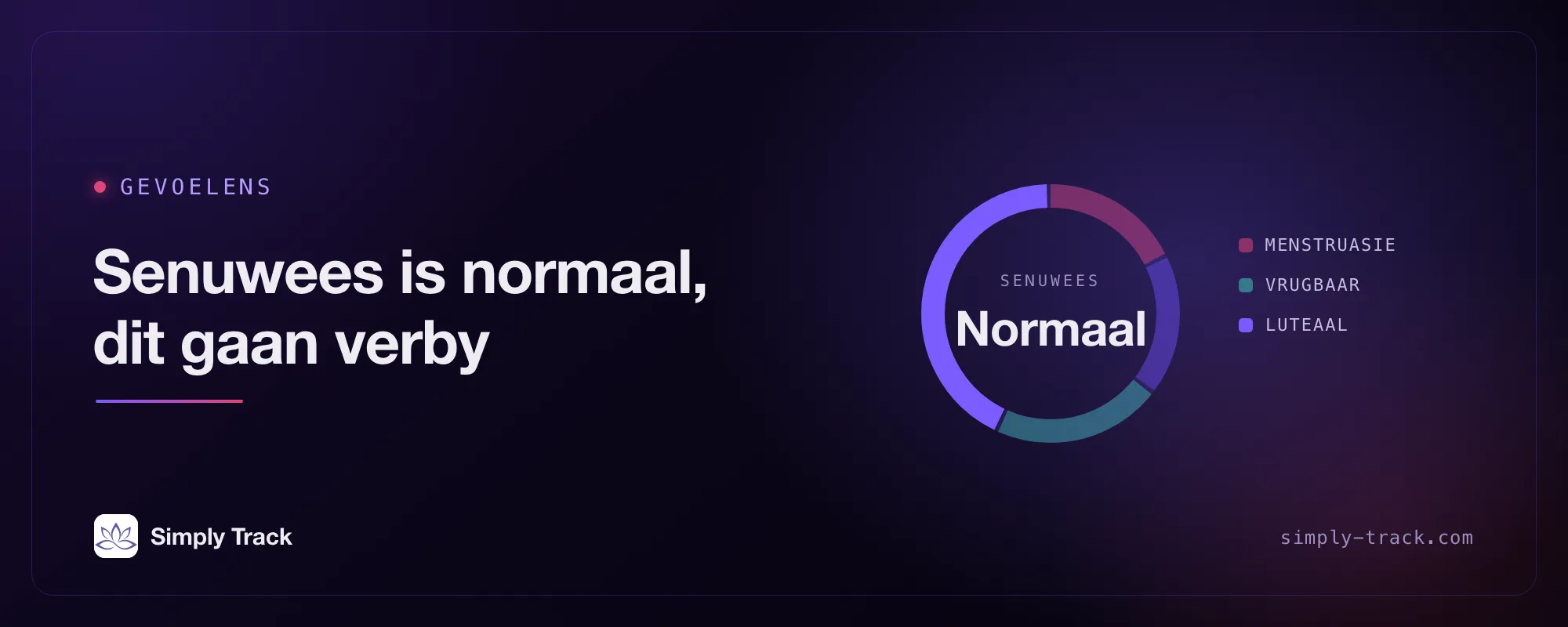 GEVOELENS

Senuwees is normaal, dit gaan verby

SENUWEES
Normaal

MENSTRUASIE
VRUGBAAR
LUTEAAL

Simply Track

simply-track.com